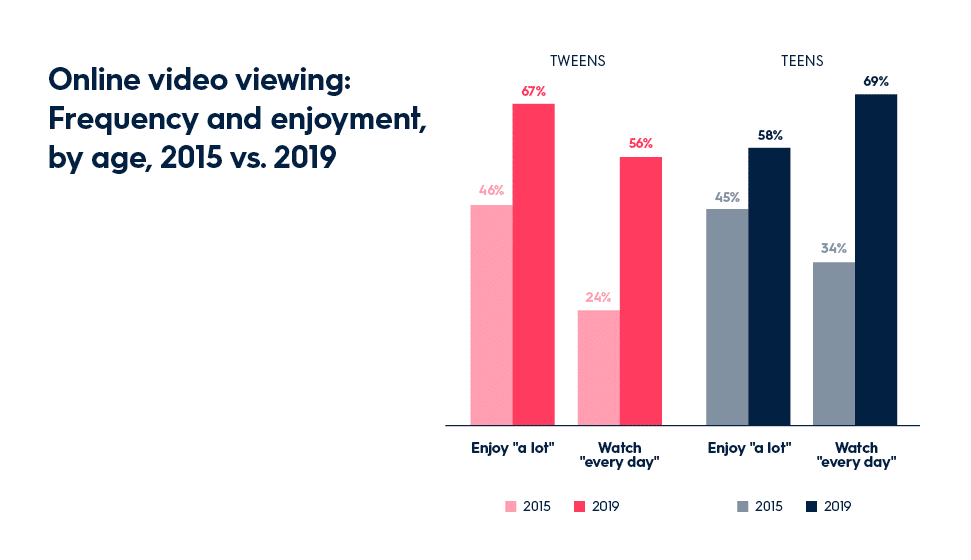 Online video viewing: Frequency and enjoyment, by age, 2015 vs. 2019

TWEENS

46%
67%
24%
56%

Enjoy "a lot"
Watch "every day"

2015
2019

TEENS

45%
58%
34%
69%

Enjoy "a lot"
Watch "every day"

2015
2019